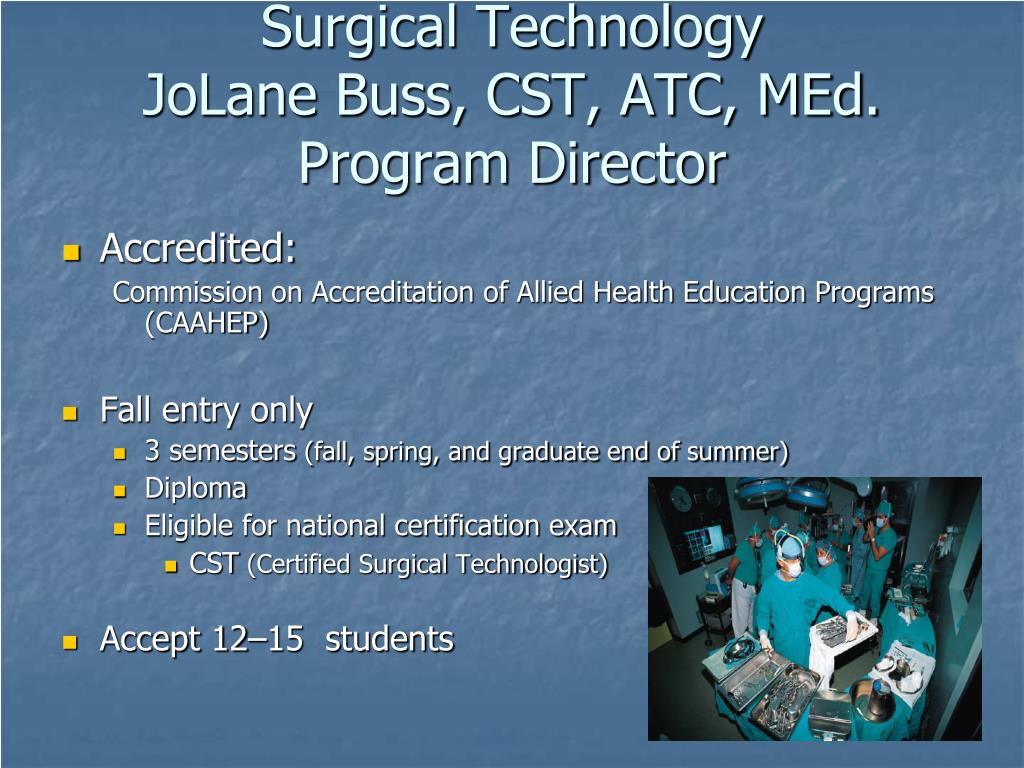 Surgical Technology
JoLane Buss, CST, ATC, MEd.
Program Director

- Accredited:
Commission on Accreditation of Allied Health Education Programs (CAAHEP)

- Fall entry only
  - 3 semesters (fall, spring, and graduate end of summer)
  - Diploma
  - Eligible for national certification exam
    - CST (Certified Surgical Technologist)

- Accept 12–15 students